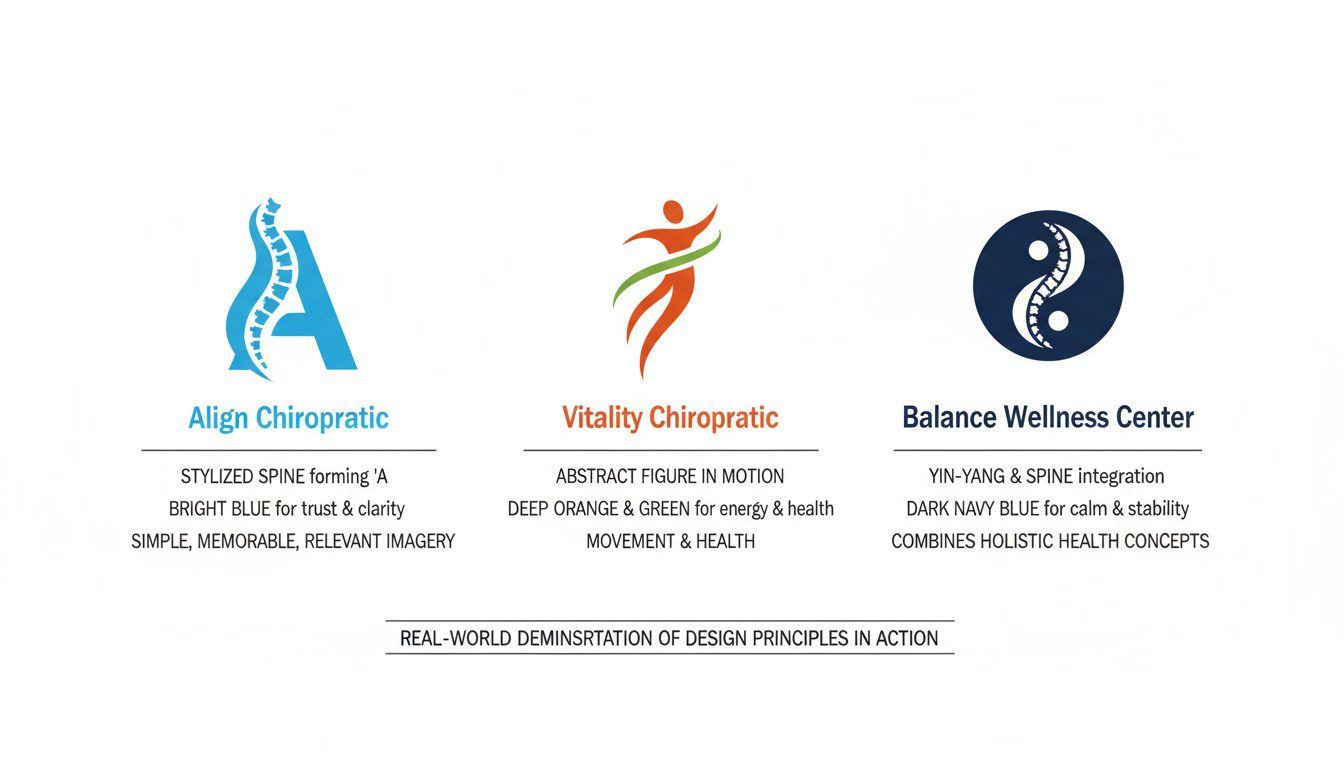 Align Chiropratic

STYLIZED SPINE forming 'A
BRIGHT BLUE for trust & clarity
SIMPLE, MEMORABLE, RELEVANT IMAGERY

Vitality Chiropratic

ABSTRACT FIGURE IN MOTION
DEEP ORANGE & GREEN for energy & health
MOVEMENT & HEALTH

Balance Wellness Center

YIN-YANG & SPINE integration
DARK NAVY BLUE for calm & stability
COMBINES HOLISTIC HEALTH CONCEPTS

REAL-WORLD DEMINSRTATION OF DESIGN PRINCIPLES IN ACTION